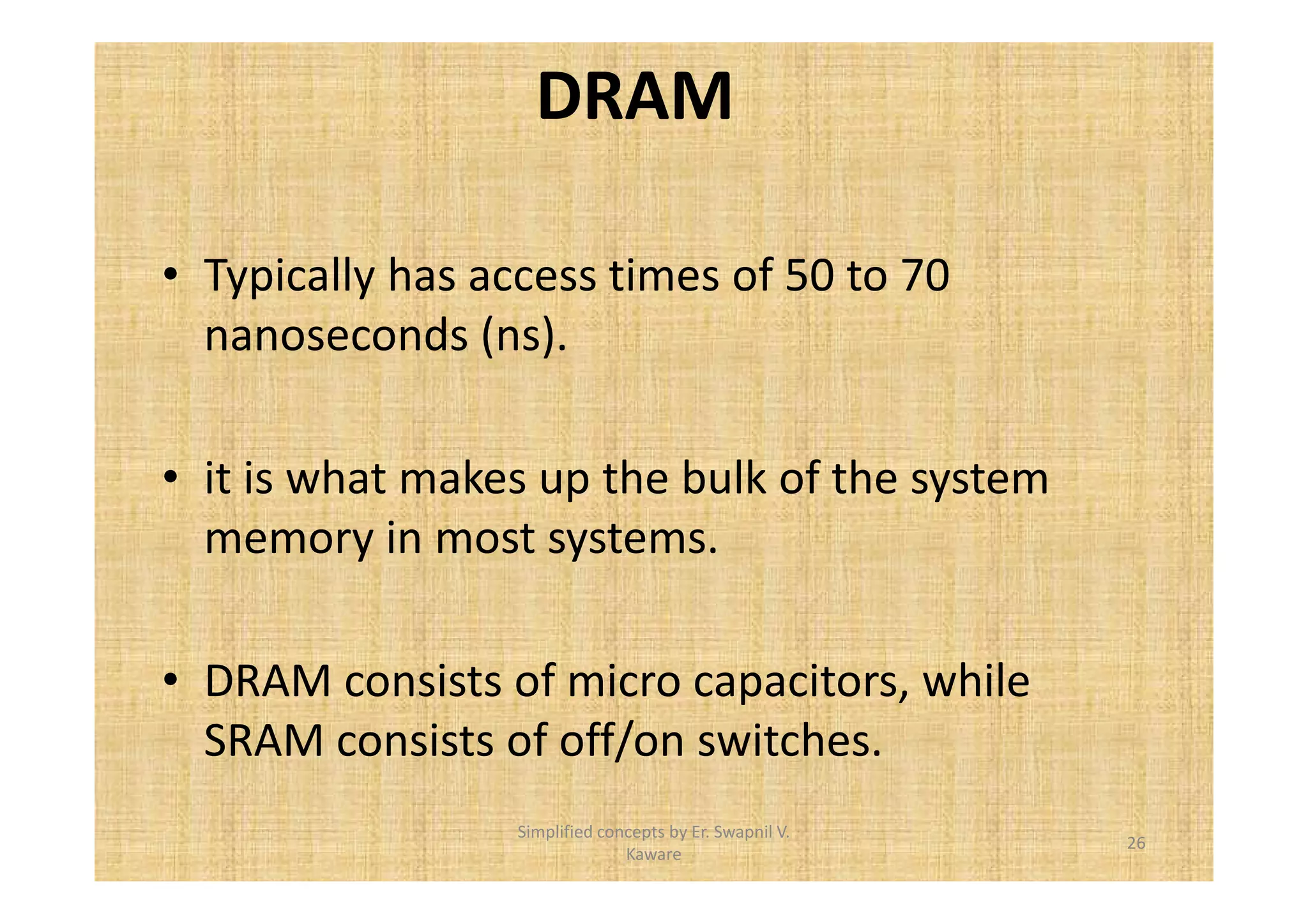 DRAM

• Typically has access times of 50 to 70 nanoseconds (ns).

• it is what makes up the bulk of the system memory in most systems.

• DRAM consists of micro capacitors, while SRAM consists of off/on switches.

Simplified concepts by Er. Swapnil V. Kaware

26